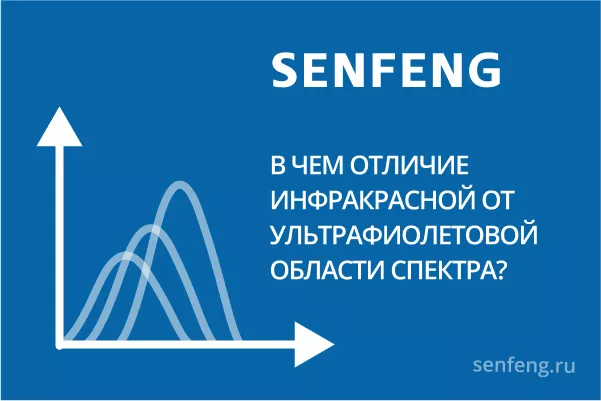 SENFENG

В ЧЕМ ОТЛИЧИЕ ИНФРАКРАСНОЙ ОТ УЛЬТРАФИОЛЕТОВОЙ ОБЛАСТИ СПЕКТРА?

senfeng.ru